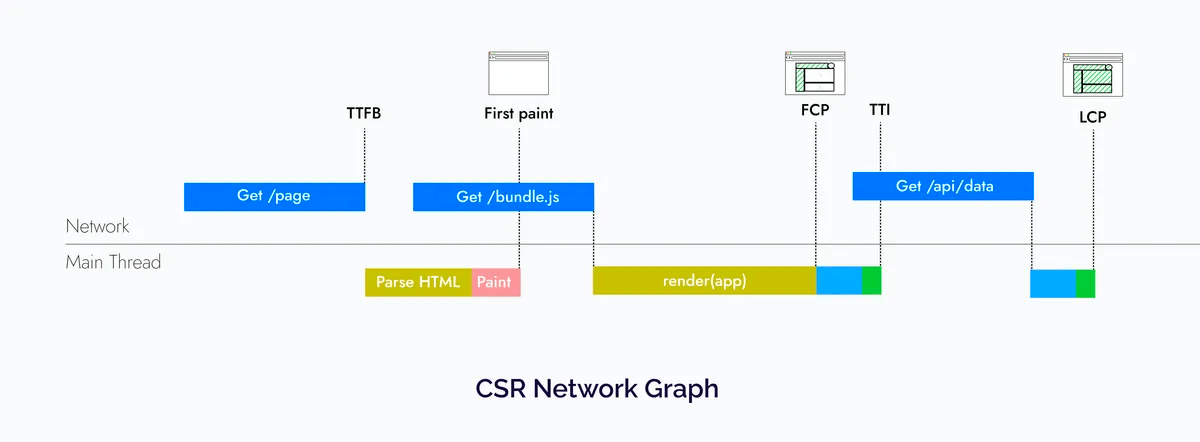 TTFB
First paint
FCP
TTI
LCP
Get /page
Get /bundle.js
Get /api/data
Network
Main Thread
Parse HTML
Paint
render(app)

CSR Network Graph